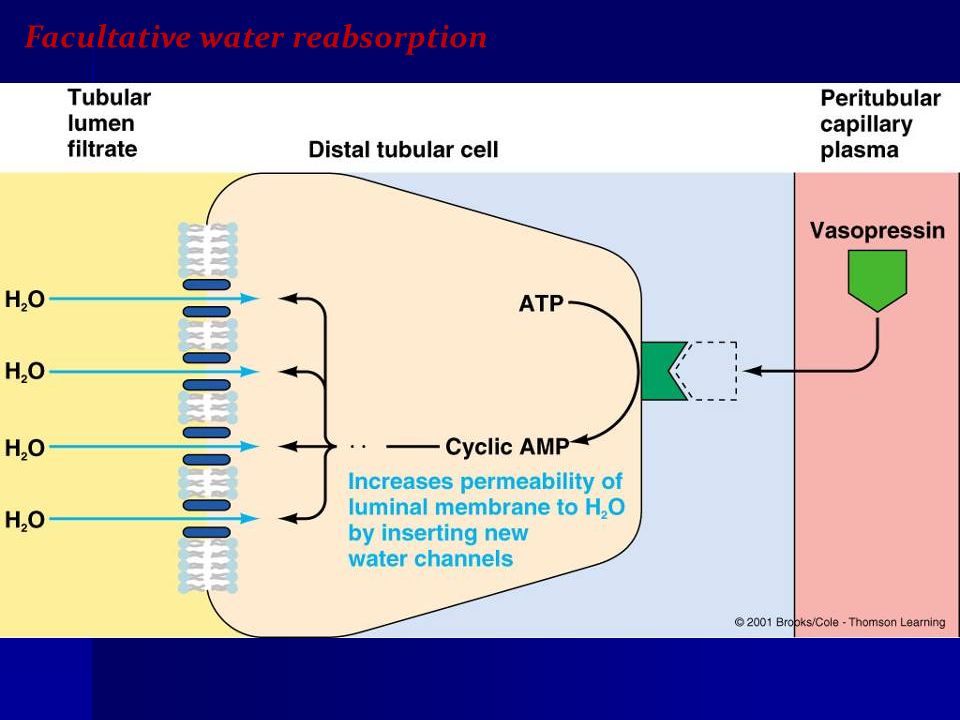 Facultative water reabsorption

Tubular lumen filtrate

Distal tubular cell

Peritubular capillary plasma

Vasopressin

$H_2O$

$H_2O$

$H_2O$

$H_2O$

ATP

Cyclic AMP

Increases permeability of luminal membrane to $H_2O$ by inserting new water channels

© 2001 Brooks/Cole - Thomson Learning